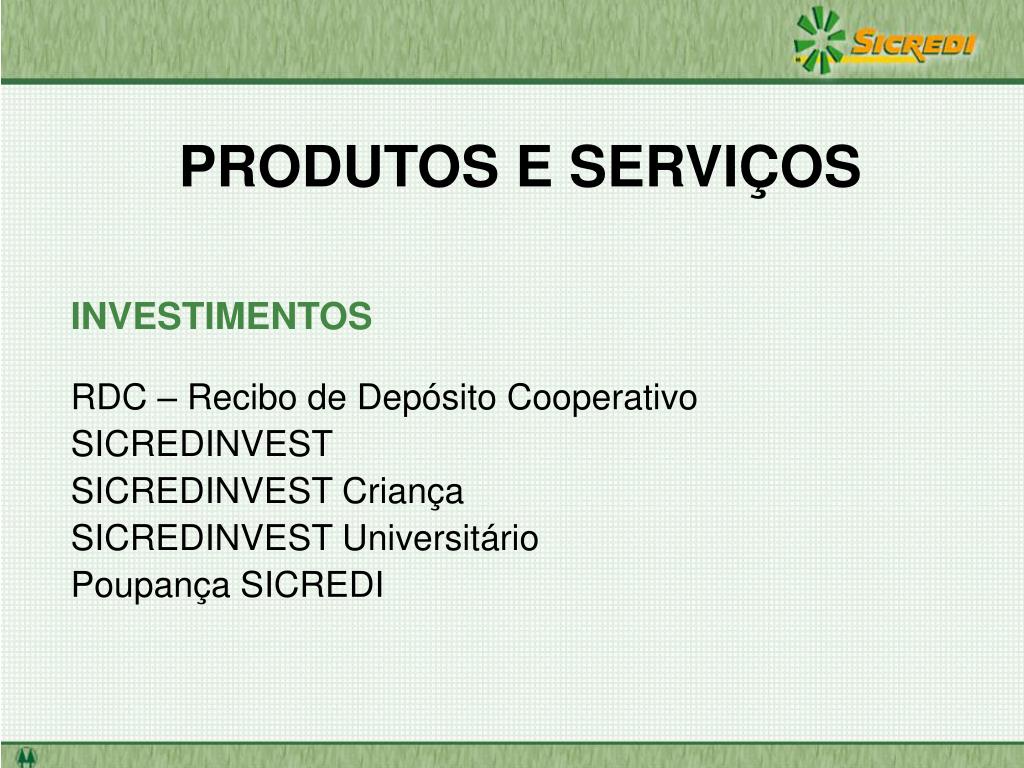 SICREDI

PRODUTOS E SERVIÇOS

INVESTIMENTOS

RDC – Recibo de Depósito Cooperativo
SICREDINVEST
SICREDINVEST Criança
SICREDINVEST Universitário
Poupança SICREDI